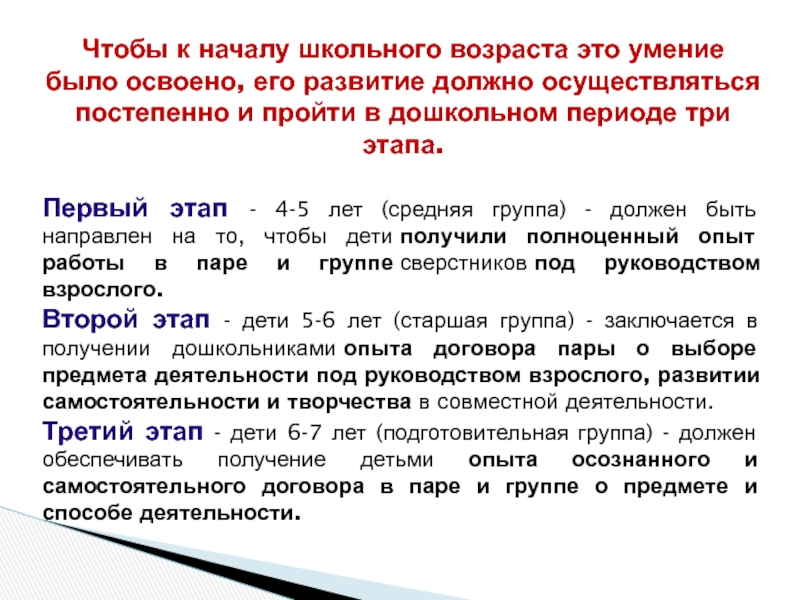 Чтобы к началу школьного возраста это умение было освоено, его развитие должно осуществляться постепенно и пройти в дошкольном периоде три этапа.

Первый этап - 4-5 лет (средняя группа) - должен быть направлен на то, чтобы дети получили полноценный опыт работы в паре и группе сверстников под руководством взрослого.

Второй этап - дети 5-6 лет (старшая группа) - заключается в получении дошкольниками опыта договора пары о выборе предмета деятельности под руководством взрослого, развитии самостоятельности и творчества в совместной деятельности.

Третий этап - дети 6-7 лет (подготовительная группа) - должен обеспечивать получение детьми опыта осознанного и самостоятельного договора в паре и группе о предмете и способе деятельности.